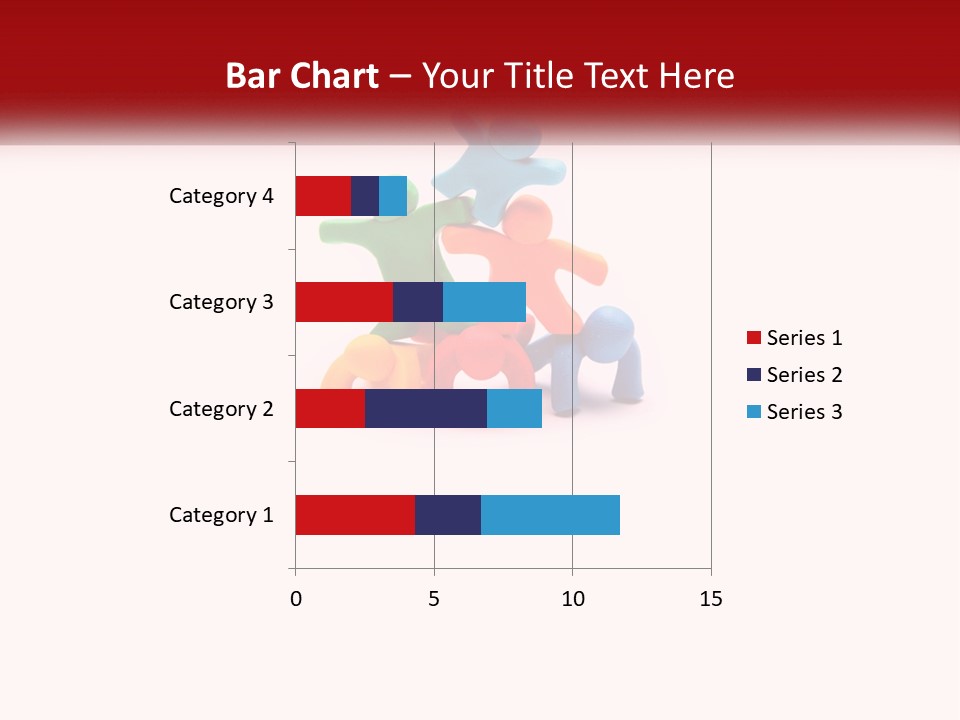 Bar Chart – Your Title Text Here

Category 4
Category 3
Category 2
Category 1

0
5
10
15

Series 1
Series 2
Series 3